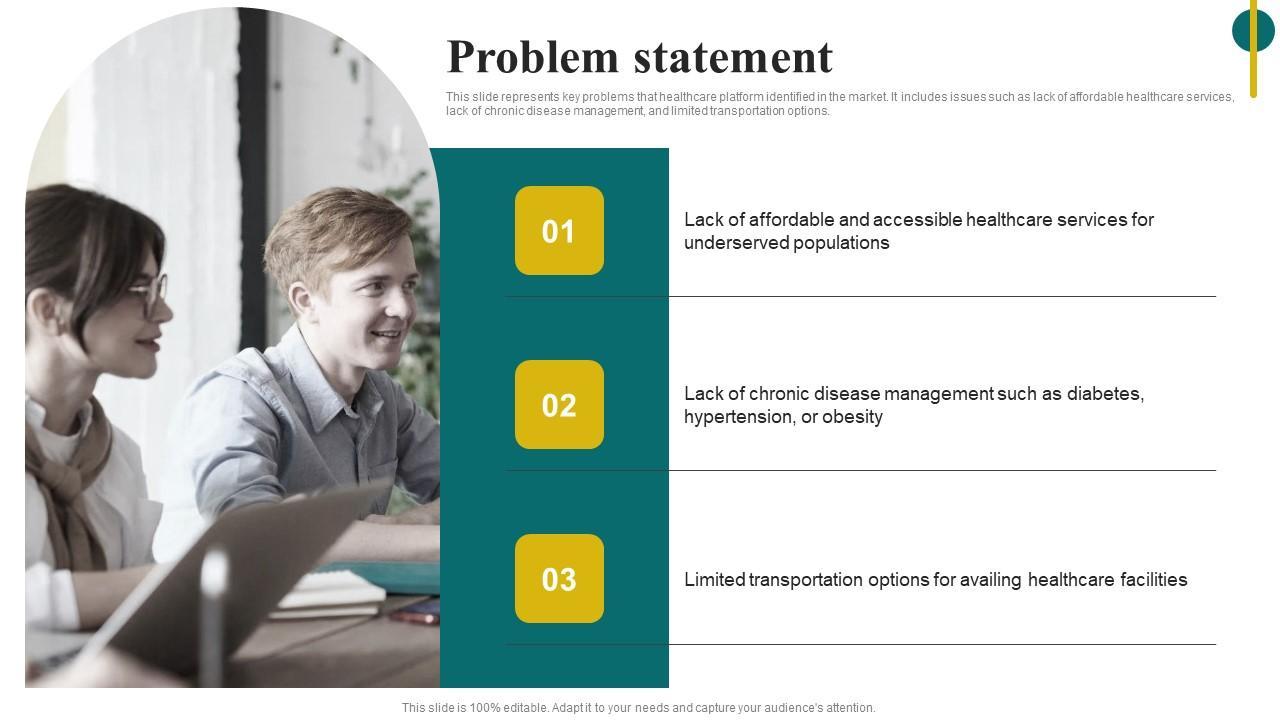 Problem statement

This slide represents key problems that healthcare platform identified in the market. It includes issues such as lack of affordable healthcare services, lack of chronic disease management, and limited transportation options.

01

Lack of affordable and accessible healthcare services for underserved populations

02

Lack of chronic disease management such as diabetes, hypertension, or obesity

03

Limited transportation options for availing healthcare facilities

This slide is 100% editable. Adapt it to your needs and capture your audience's attention.